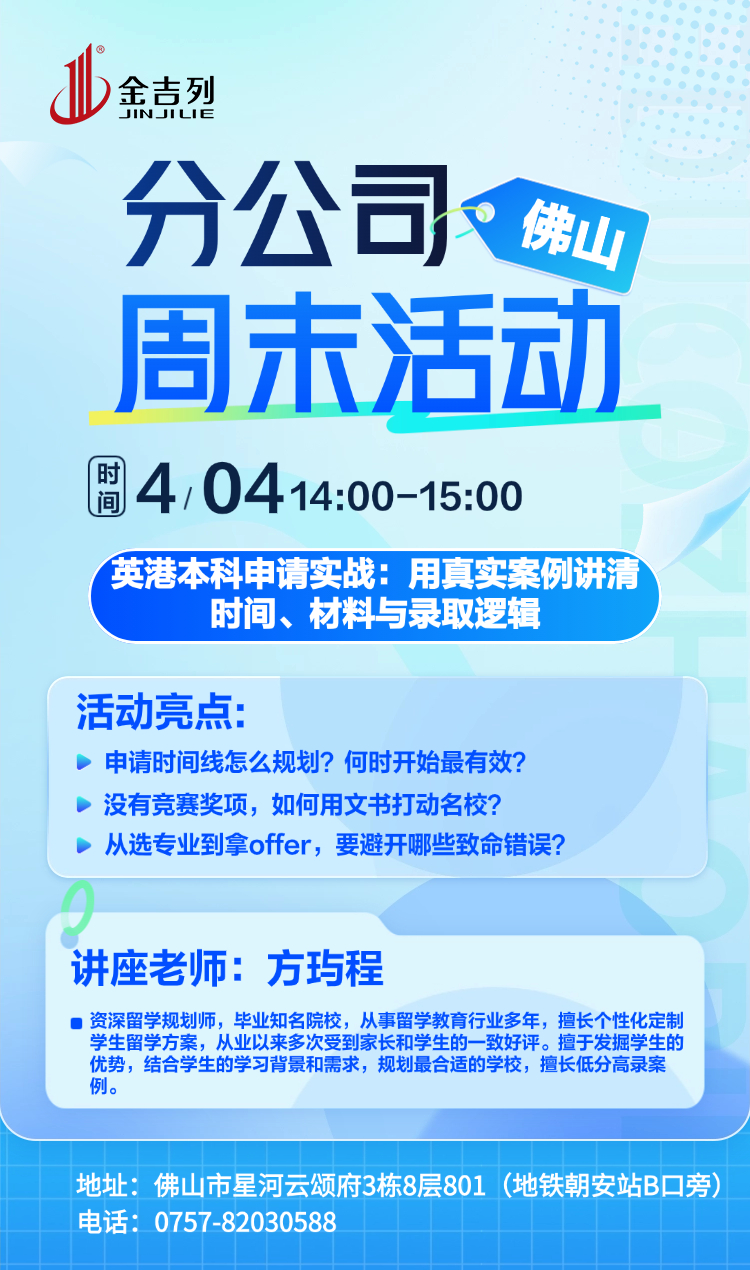 金吉列
JINJILIE

分公司 佛山
周末活动

时间 4/04 14:00–15:00

英港本科申请实战：用真实案例讲清时间、材料与录取逻辑

活动亮点：
申请时间线怎么规划？何时开始最有效？
没有竞赛奖项，如何用文书打动名校？
从选专业到拿offer，要避开哪些致命错误？

讲座老师：方玙程

资深留学规划师，毕业知名院校，从事留学教育行业多年，擅长个性化定制学生留学方案，从业以来多次受到家长和学生的一致好评。擅于发掘学生的优势，结合学生的学习背景和需求，规划最合适的学校，擅长低分高录案例。

地址：佛山市星河云颂府3栋8层801（地铁朝安站B口旁）
电话：0757-82030588